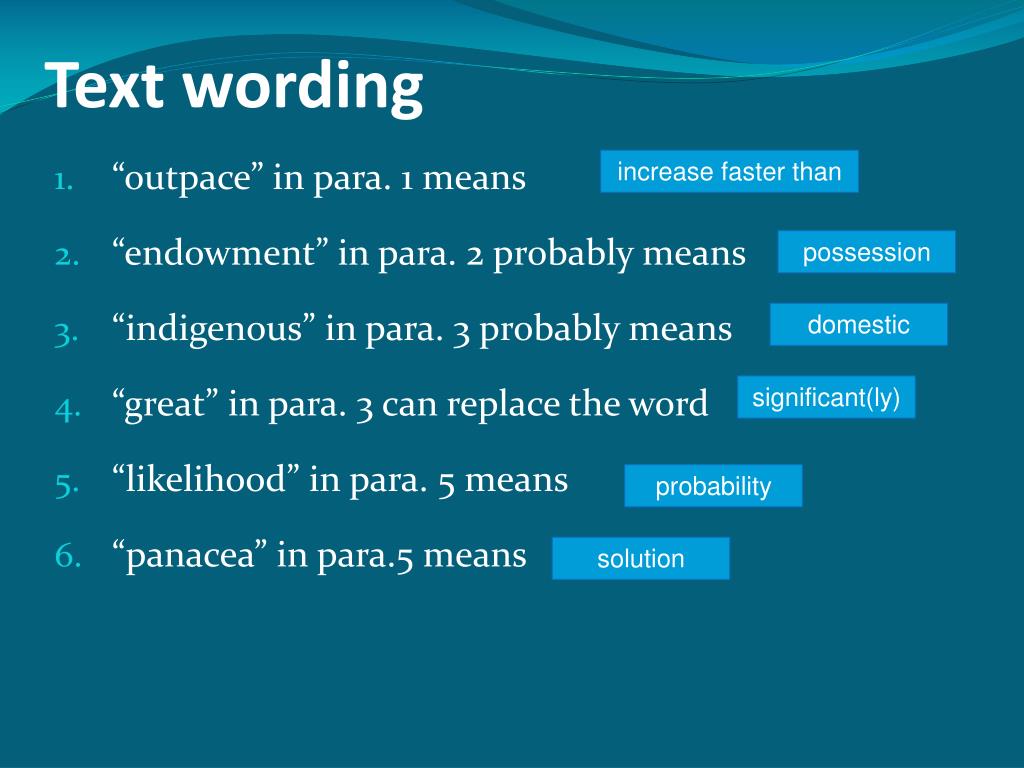 Text wording

1. “outpace” in para. 1 means increase faster than
2. “endowment” in para. 2 probably means possession
3. “indigenous” in para. 3 probably means domestic
4. “great” in para. 3 can replace the word significant(ly)
5. “likelihood” in para. 5 means probability
6. “panacea” in para.5 means solution